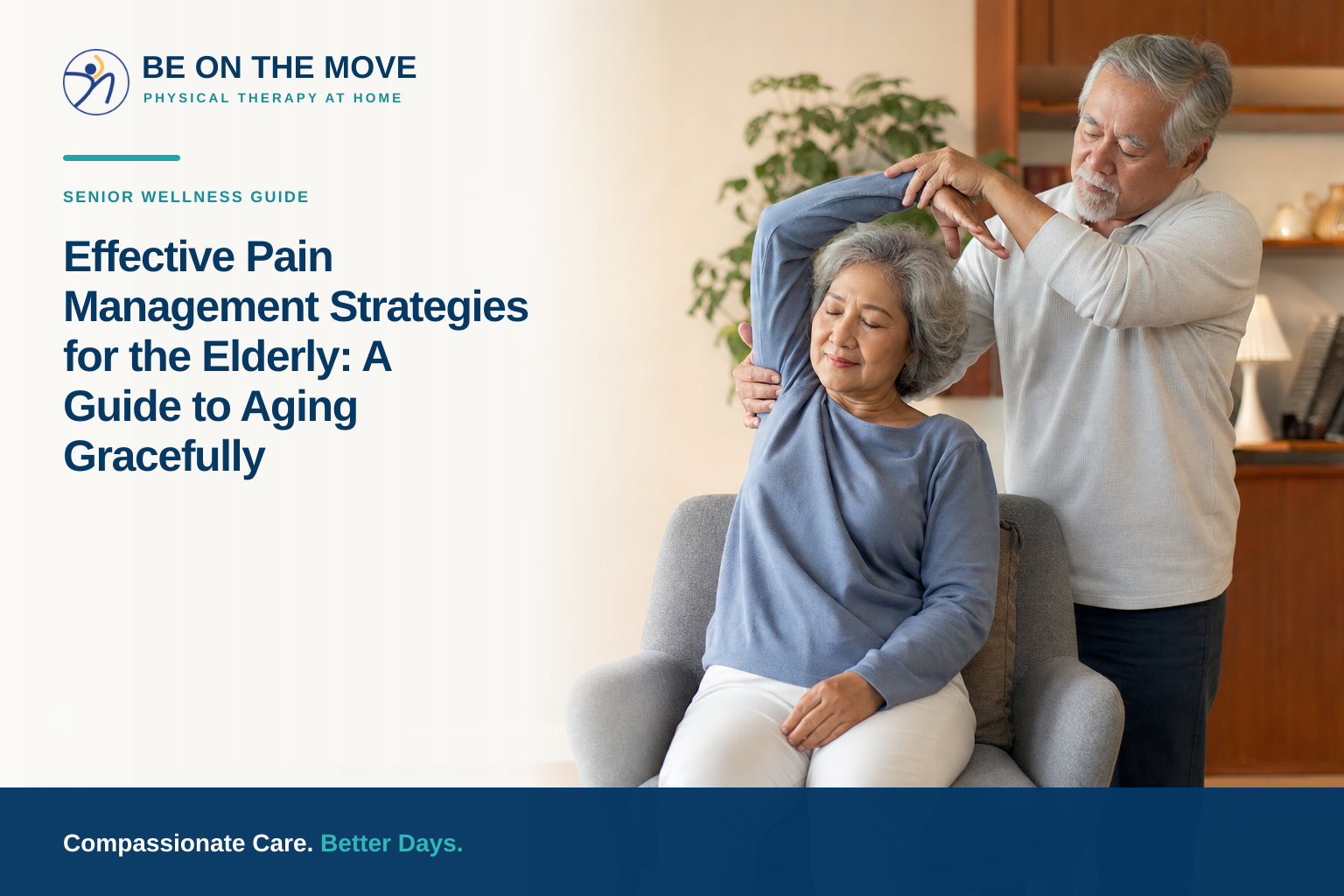 BE ON THE MOVE
PHYSICAL THERAPY AT HOME

SENIOR WELLNESS GUIDE

Effective Pain Management Strategies for the Elderly: A Guide to Aging Gracefully

Compassionate Care. Better Days.